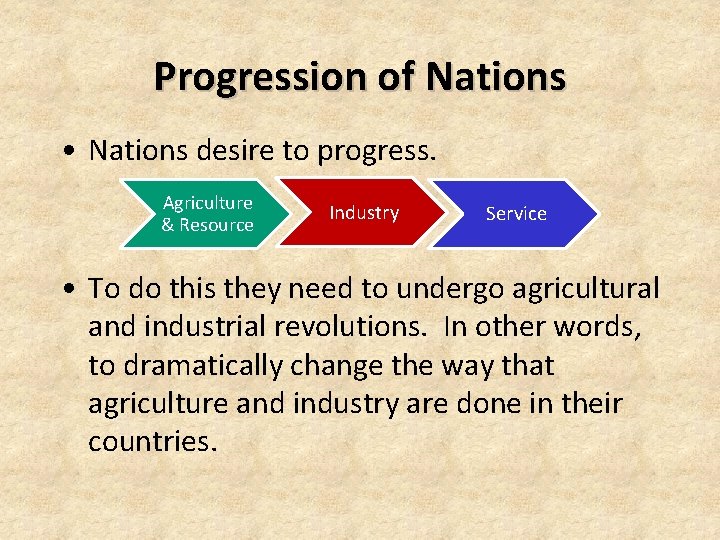 Progression of Nations

• Nations desire to progress.

Agriculture & Resource

Industry

Service

• To do this they need to undergo agricultural and industrial revolutions. In other words, to dramatically change the way that agriculture and industry are done in their countries.